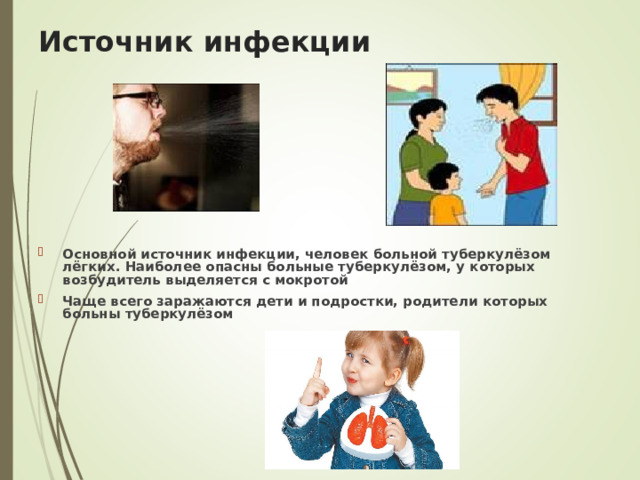 Источник инфекции

Основной источник инфекции, человек больной туберкулёзом лёгких. Наиболее опасны больные туберкулёзом, у которых возбудитель выделяется с мокротой

Чаще всего заражаются дети и подростки, родители которых больны туберкулёзом